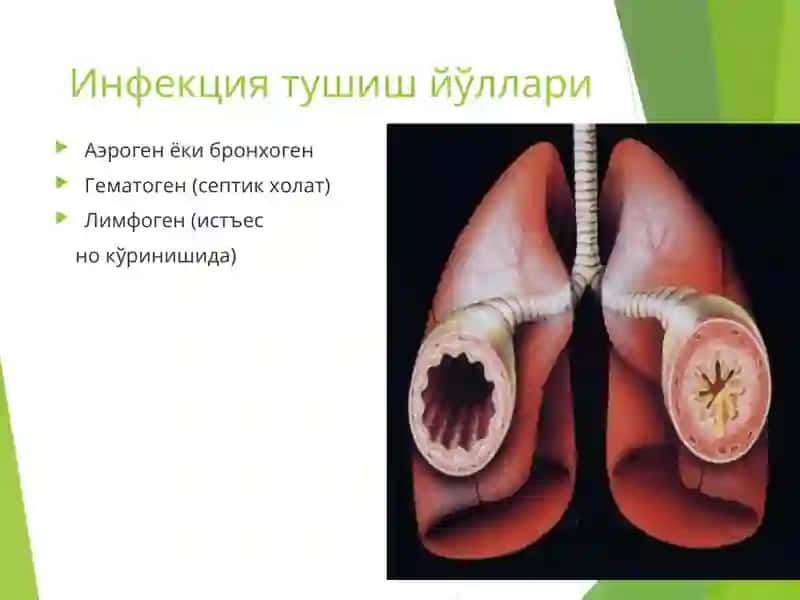 Инфекция тушиш йўллари

Аэроген ёки бронхоген

Гематоген (септик холат)

Лимфоген (истъес но кўринишида)